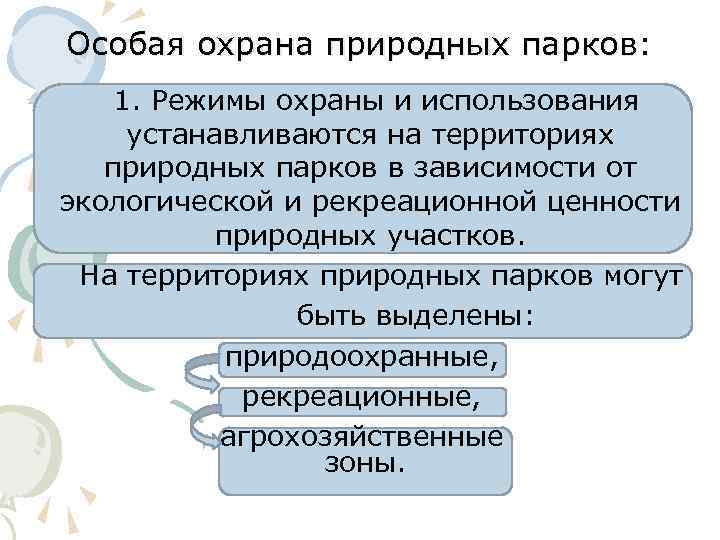 Особая охрана природных парков:

1. Режимы охраны и использования устанавливаются на территориях природных парков в зависимости от экологической и рекреационной ценности природных участков.

На территориях природных парков могут быть выделены:

природоохранные,

рекреационные,

агрохозяйственные зоны.